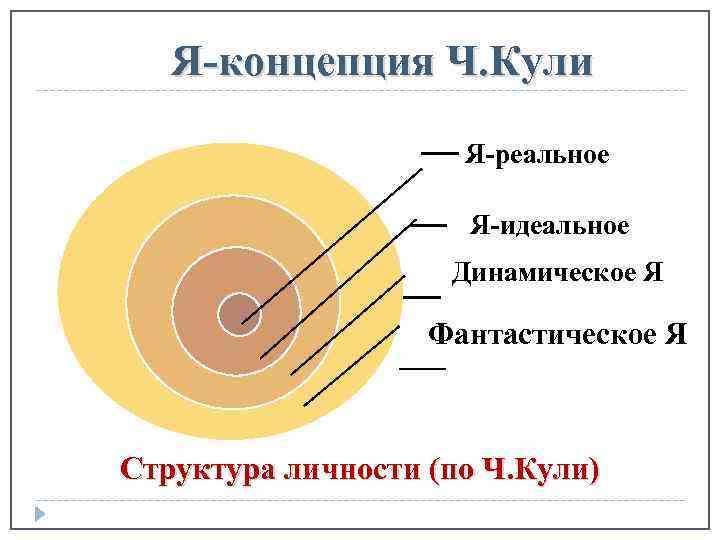 Я-концепция Ч.Кули

Я-реальное

Я-идеальное

Динамическое Я

Фантастическое Я

Структура личности (по Ч.Кули)